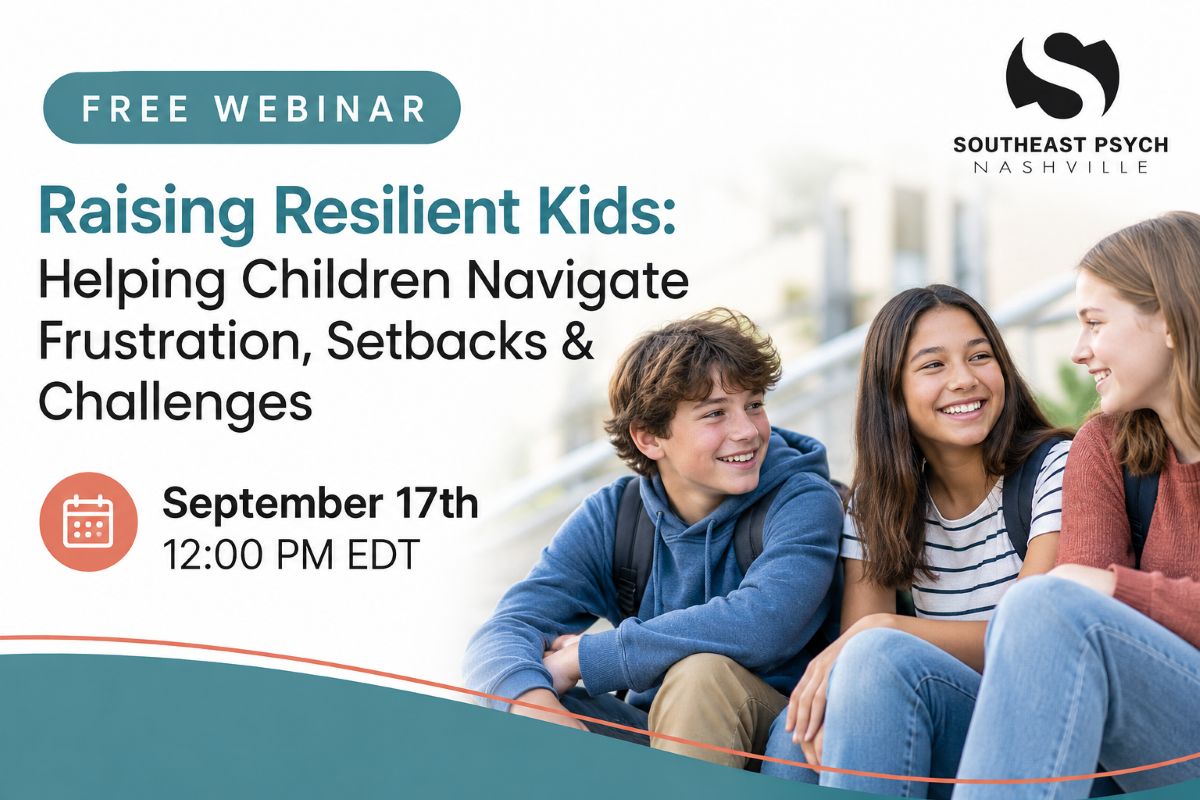 FREE WEBINAR

SOUTHEAST PSYCH
NASHVILLE

Raising Resilient Kids:
Helping Children Navigate Frustration, Setbacks & Challenges

September 17th
12:00 PM EDT